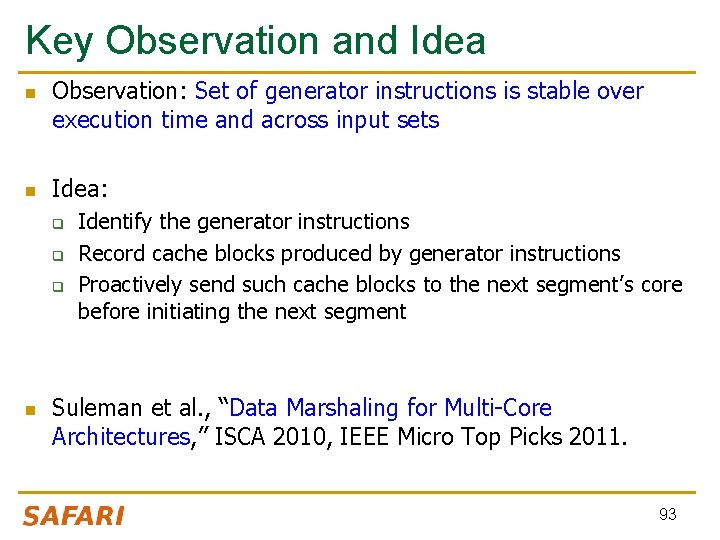 Key Observation and Idea

- Observation: Set of generator instructions is stable over execution time and across input sets

- Idea:
  - Identify the generator instructions
  - Record cache blocks produced by generator instructions
  - Proactively send such cache blocks to the next segment's core before initiating the next segment

- Suleman et al., "Data Marshaling for Multi-Core Architectures," ISCA 2010, IEEE Micro Top Picks 2011.

SAFARI

93